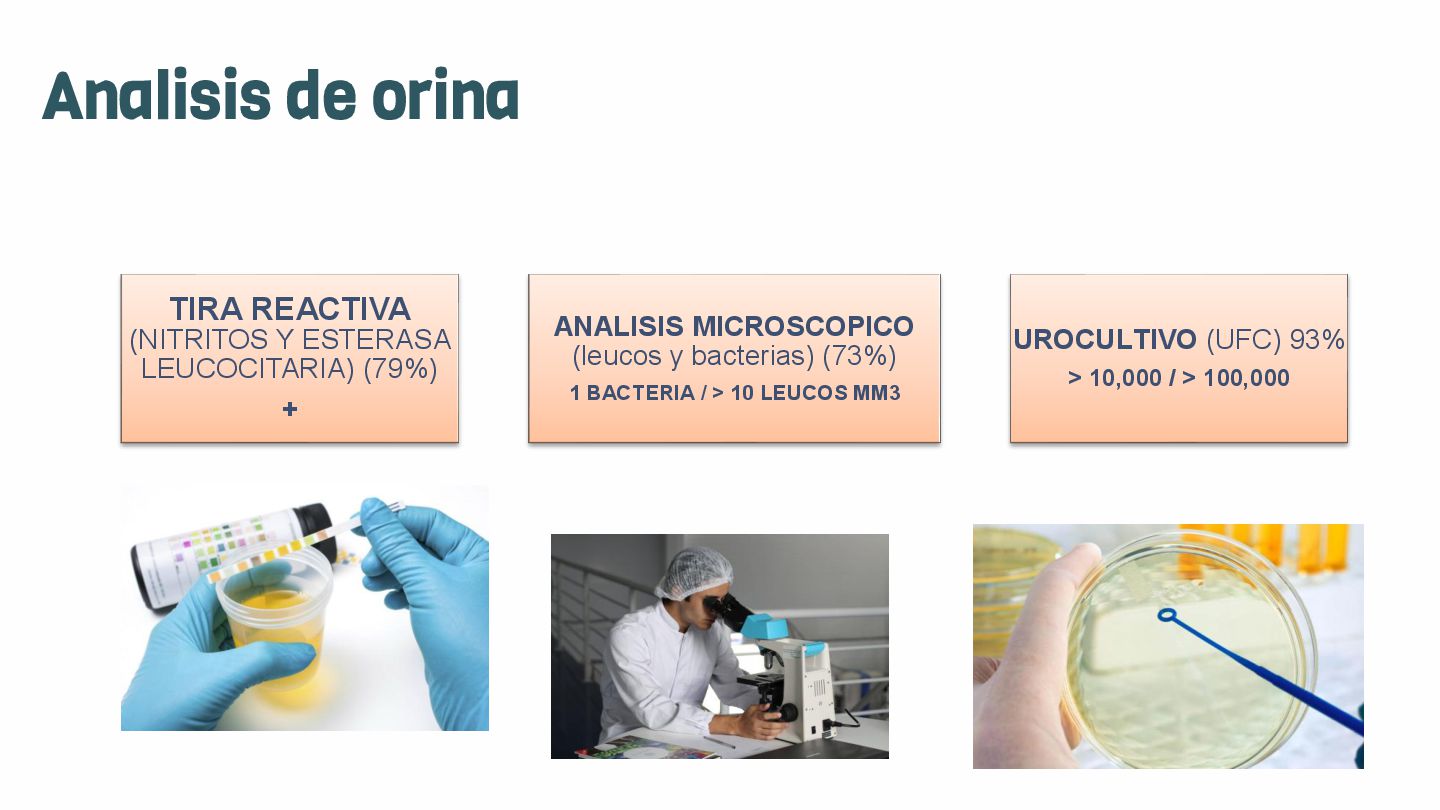 Analisis de orina

TIRA REACTIVA
(NITRITOS Y ESTERASA LEUCOCITARIA) (79%)
+

ANALISIS MICROSCOPICO
(leucos y bacterias) (73%)
1 BACTERIA / > 10 LEUCOS MM3

UROCULTIVO (UFC) 93%
> 10,000 / > 100,000